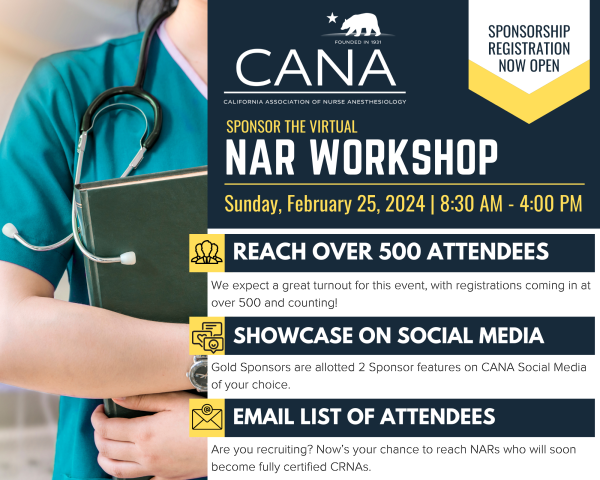 FOUNDED IN 1931
CANA
CALIFORNIA ASSOCIATION OF NURSE ANESTHESIOLOGY

SPONSORSHIP REGISTRATION NOW OPEN

SPONSOR THE VIRTUAL
NAR WORKSHOP
Sunday, February 25, 2024 | 8:30 AM - 4:00 PM

REACH OVER 500 ATTENDEES
We expect a great turnout for this event, with registrations coming in at over 500 and counting!

SHOWCASE ON SOCIAL MEDIA
Gold Sponsors are allotted 2 Sponsor features on CANA Social Media of your choice.

EMAIL LIST OF ATTENDEES
Are you recruiting? Now's your chance to reach NARs who will soon become fully certified CRNAs.